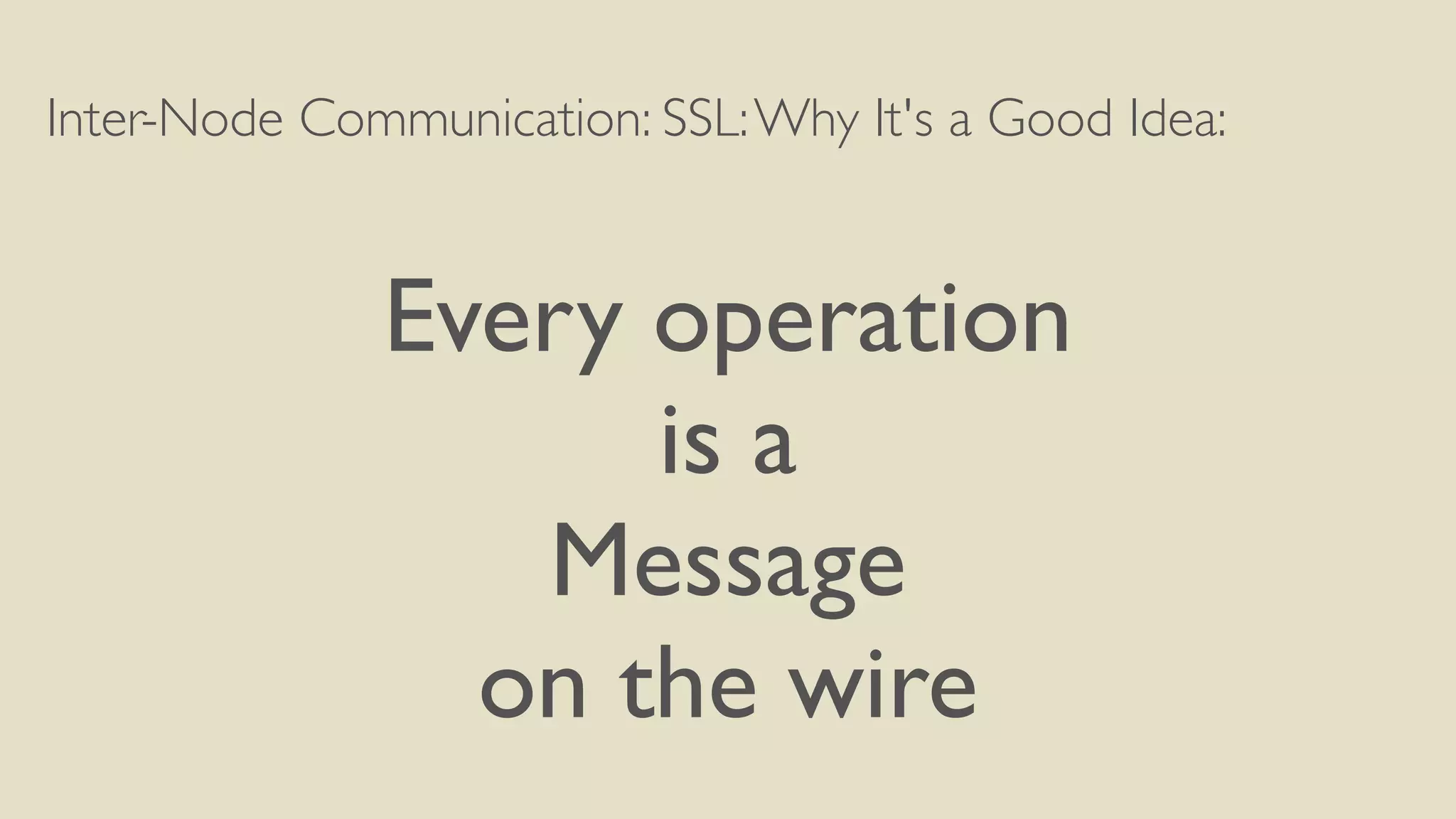 Inter-Node Communication: SSL: Why It's a Good Idea:

Every operation
is a
Message
on the wire